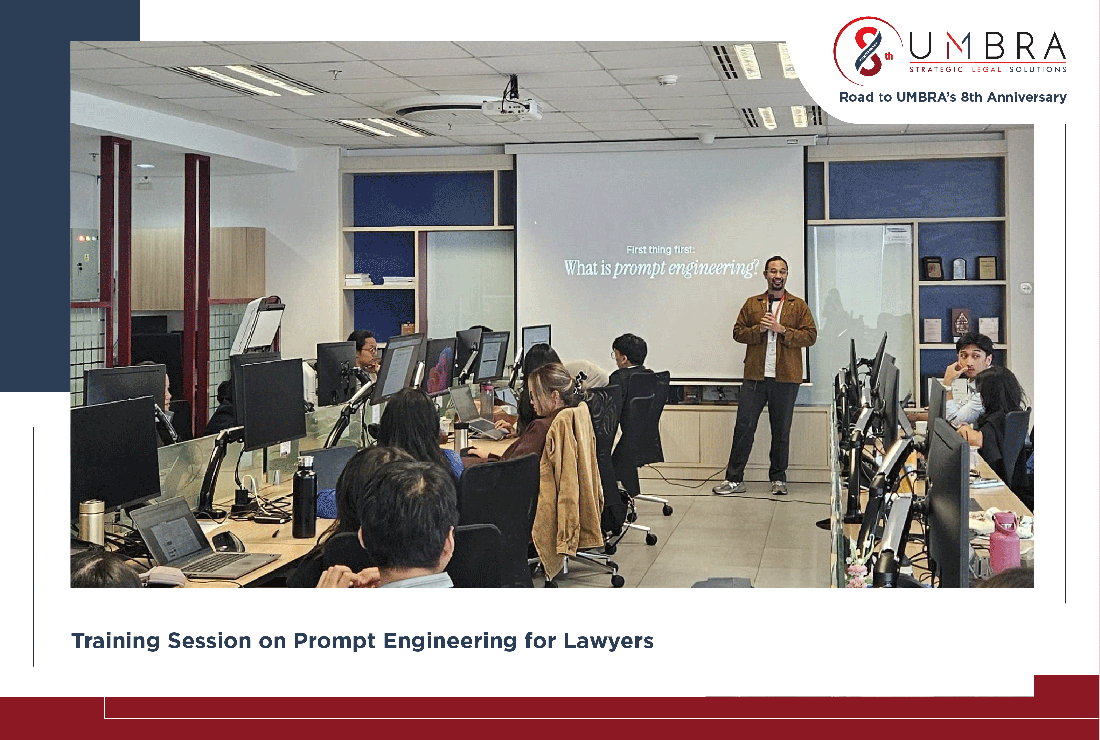 8th UMBRA
STRATEGIC LEGAL SOLUTIONS
Road to UMBRA's 8th Anniversary

First thing first:
What is prompt engineering?

Training Session on Prompt Engineering for Lawyers